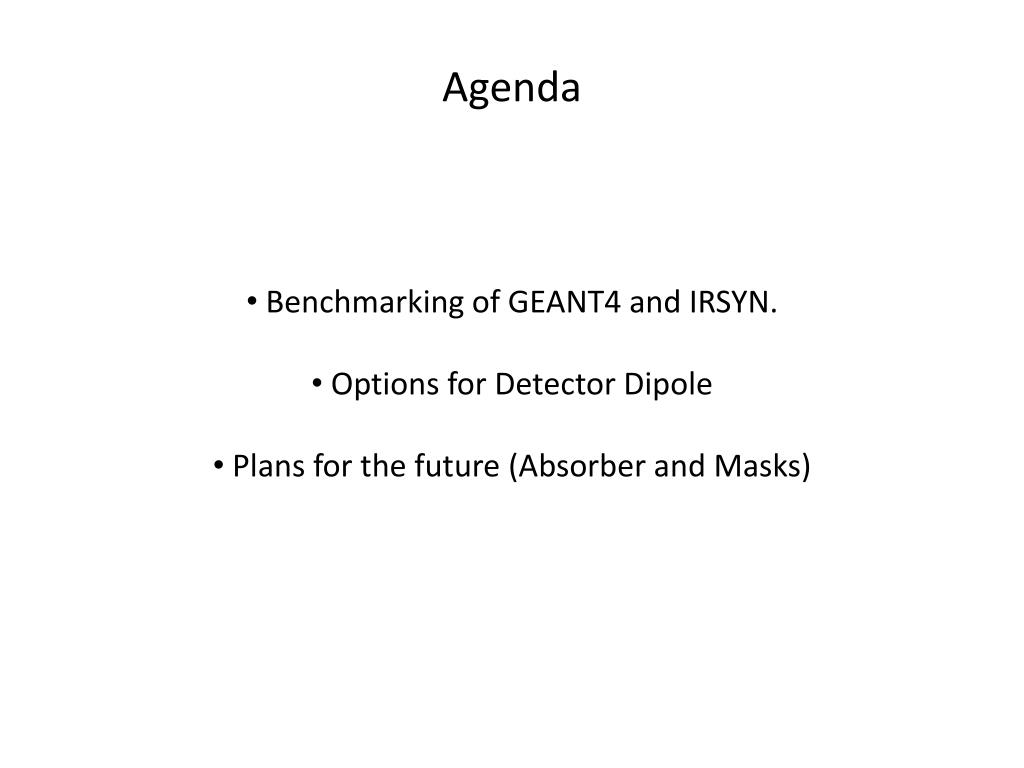 Agenda

• Benchmarking of GEANT4 and IRSYN.

• Options for Detector Dipole

• Plans for the future (Absorber and Masks)